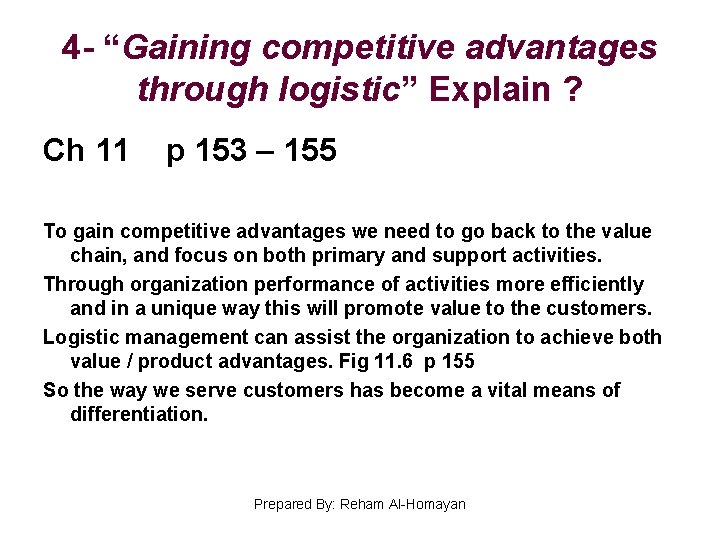 4- “Gaining competitive advantages through logistic” Explain ?

Ch 11 p 153 – 155

To gain competitive advantages we need to go back to the value chain, and focus on both primary and support activities.

Through organization performance of activities more efficiently and in a unique way this will promote value to the customers.

Logistic management can assist the organization to achieve both value / product advantages. Fig 11.6 p 155

So the way we serve customers has become a vital means of differentiation.

Prepared By: Reham Al-Homayan